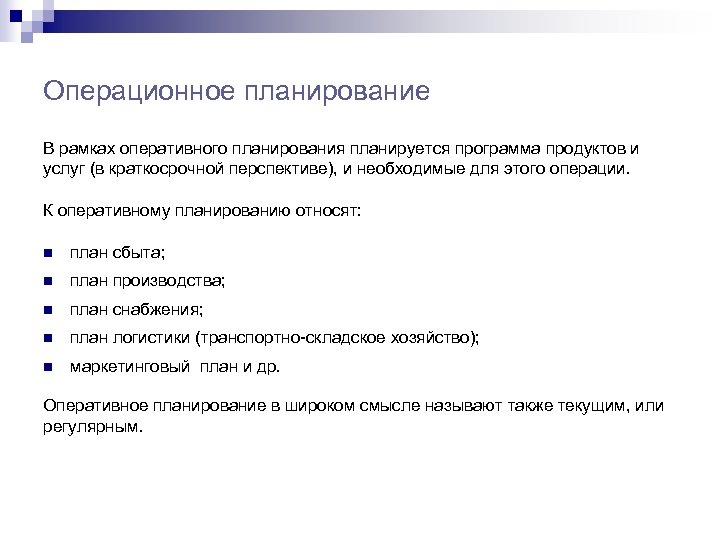 Операционное планирование

В рамках оперативного планирования планируется программа продуктов и услуг (в краткосрочной перспективе), и необходимые для этого операции.

К оперативному планированию относят:

- план сбыта;
- план производства;
- план снабжения;
- план логистики (транспортно-складское хозяйство);
- маркетинговый план и др.

Оперативное планирование в широком смысле называют также текущим, или регулярным.